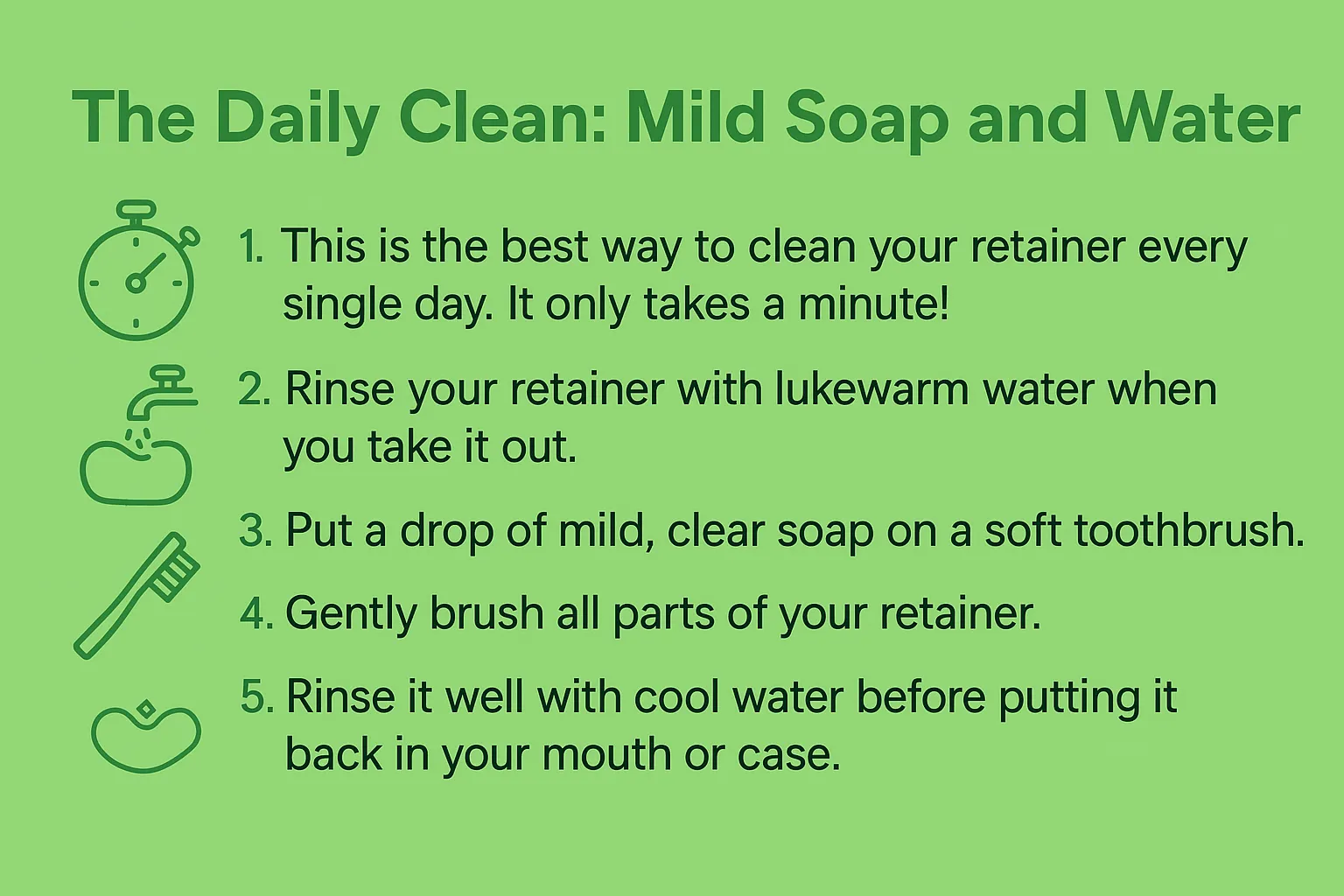 The Daily Clean: Mild Soap and Water

1. This is the best way to clean your retainer every single day. It only takes a minute!

2. Rinse your retainer with lukewarm water when you take it out.

3. Put a drop of mild, clear soap on a soft toothbrush.

4. Gently brush all parts of your retainer.

5. Rinse it well with cool water before putting it back in your mouth or case.